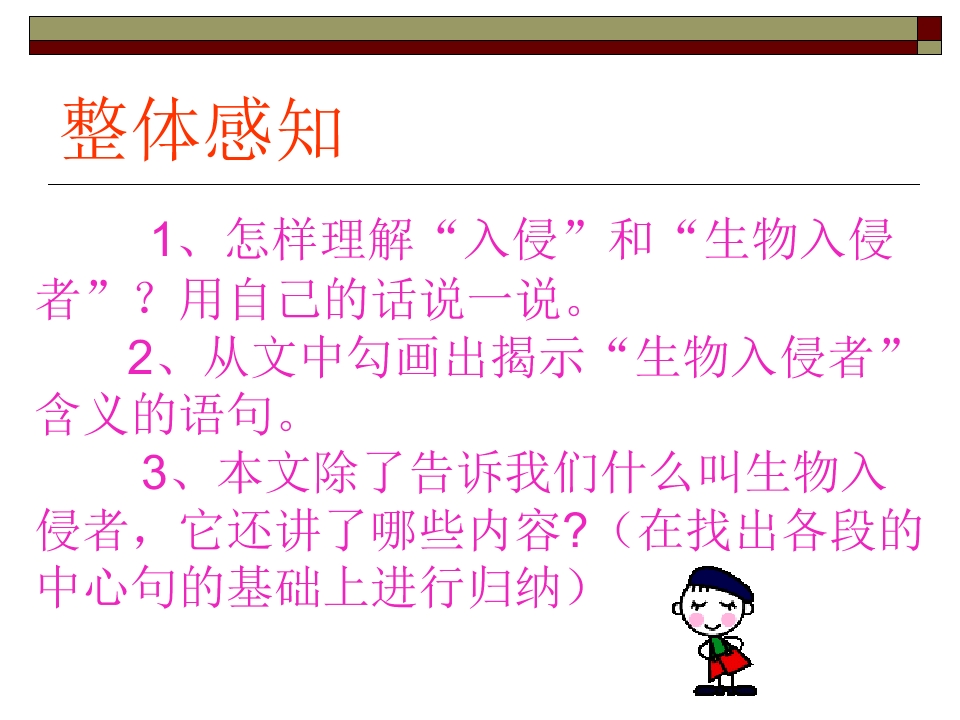 整体感知

1、怎样理解“入侵”和“生物入侵者”？用自己的话说一说。

2、从文中勾画出揭示“生物入侵者”含义的语句。

3、本文除了告诉我们什么叫生物入侵者，它还讲了哪些内容?（在找出各段的中心句的基础上进行归纳）